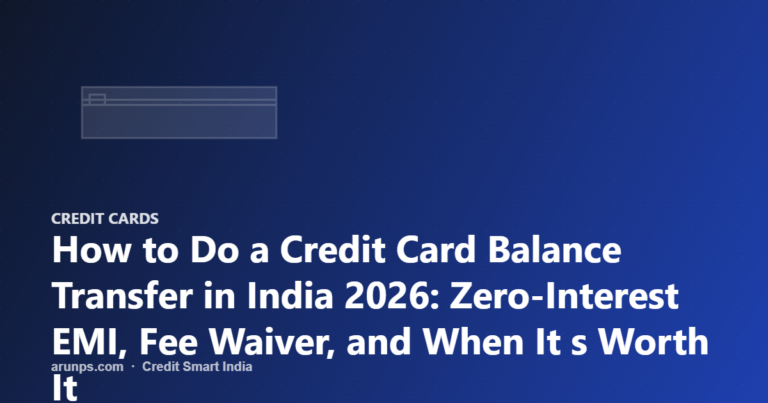 CREDIT CARDS

How to Do a Credit Card Balance Transfer in India 2026: Zero-Interest EMI, Fee Waiver, and When It s Worth It

arunps.com · Credit Smart India